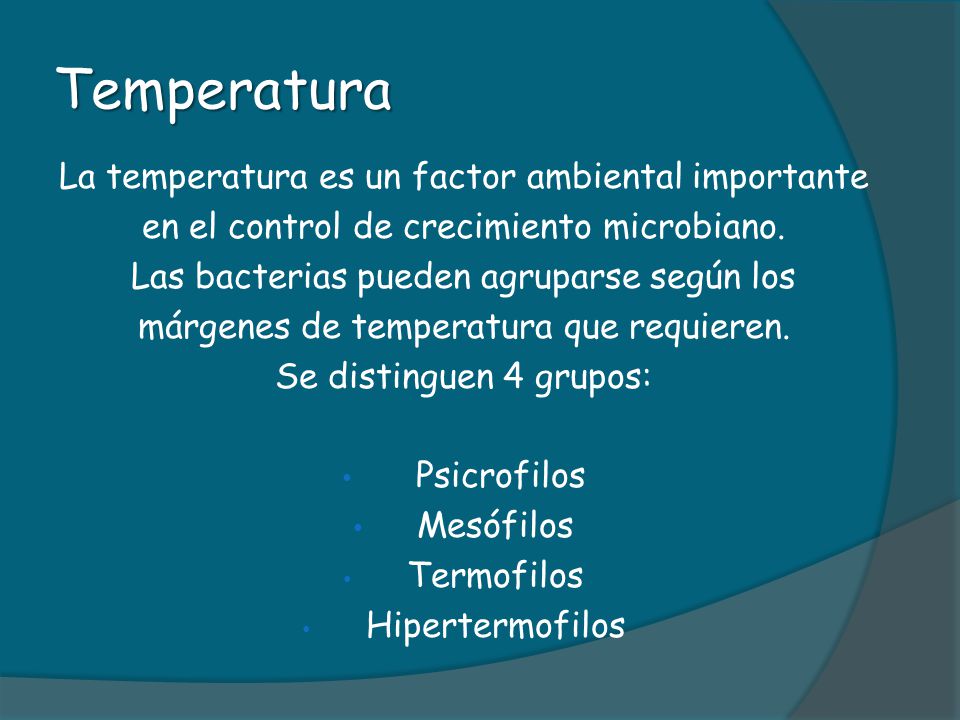 Temperatura

La temperatura es un factor ambiental importante en el control de crecimiento microbiano.
Las bacterias pueden agruparse según los márgenes de temperatura que requieren.
Se distinguen 4 grupos:

• Psicrofilos
• Mesófilos
• Termofilos
• Hipertermofilos